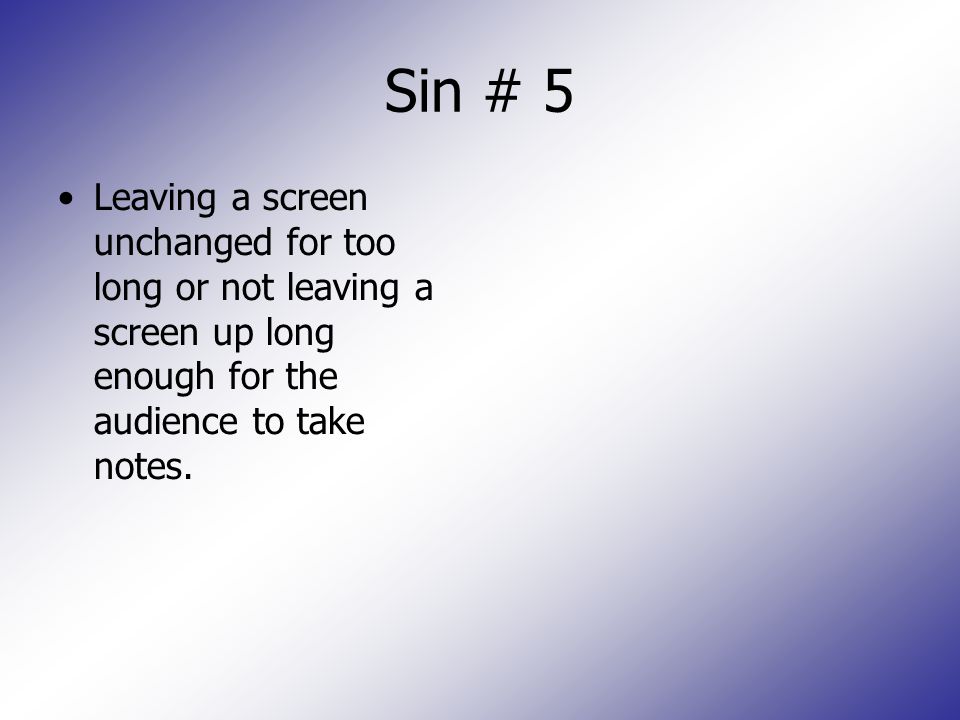 Sin # 5

• Leaving a screen unchanged for too long or not leaving a screen up long enough for the audience to take notes.